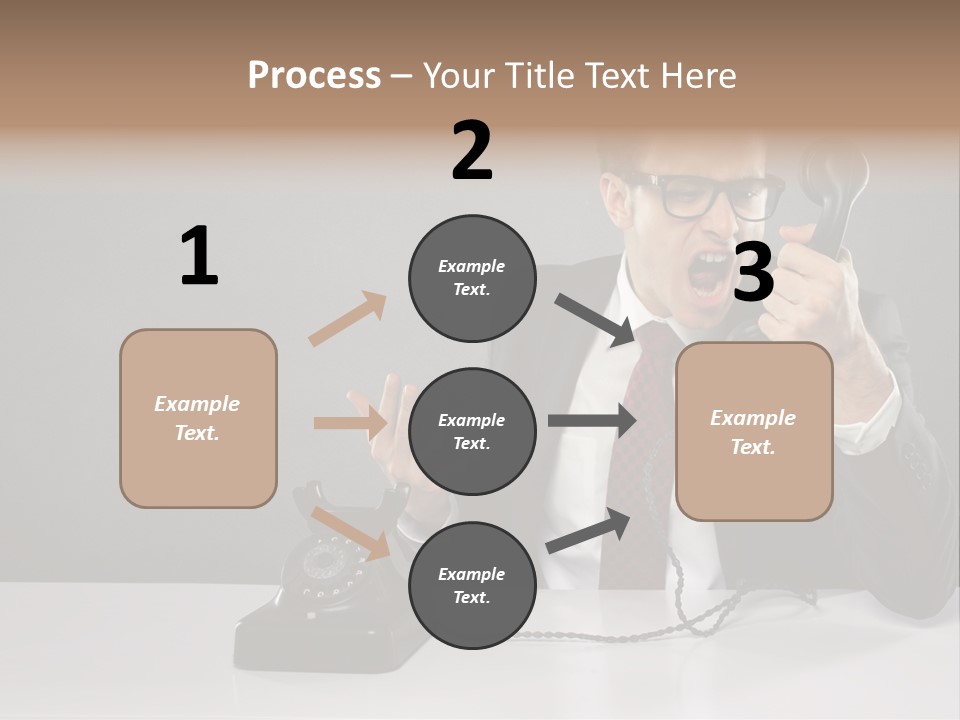 Process – Your Title Text Here

1

Example Text.

2

Example Text.

Example Text.

Example Text.

3

Example Text.